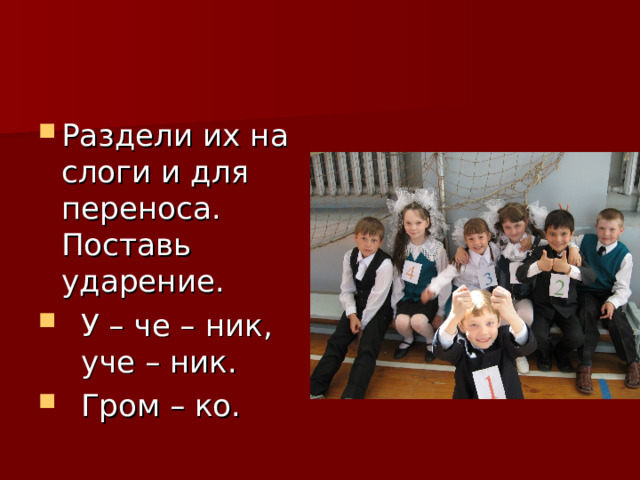 Раздели их на слоги и для переноса. Поставь ударение.

У – че – ник, уче – ник.

Гром – ко.

4

3

2

1